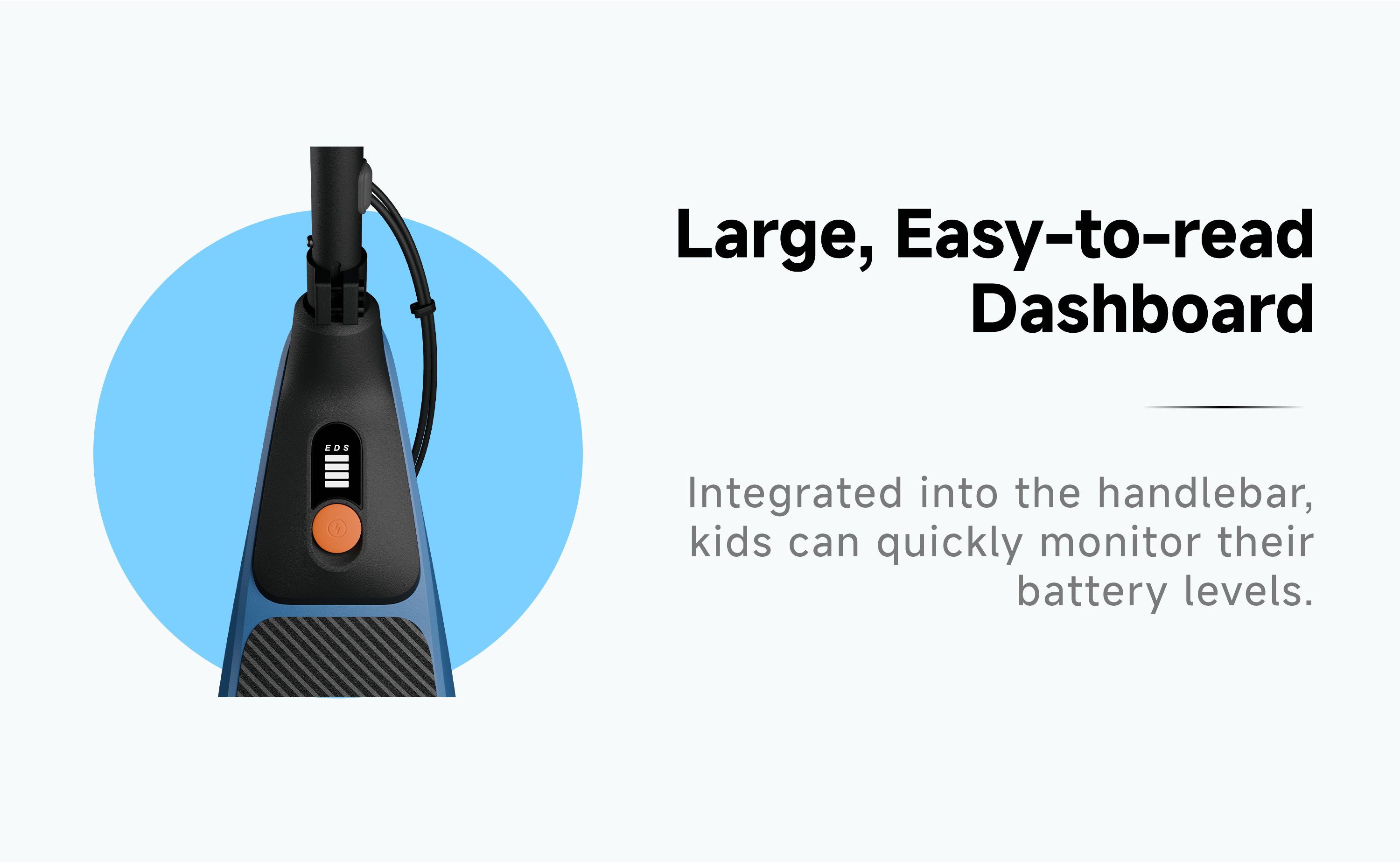 E D S

Large, Easy-to-read Dashboard

Integrated into the handlebar, kids can quickly monitor their battery levels.